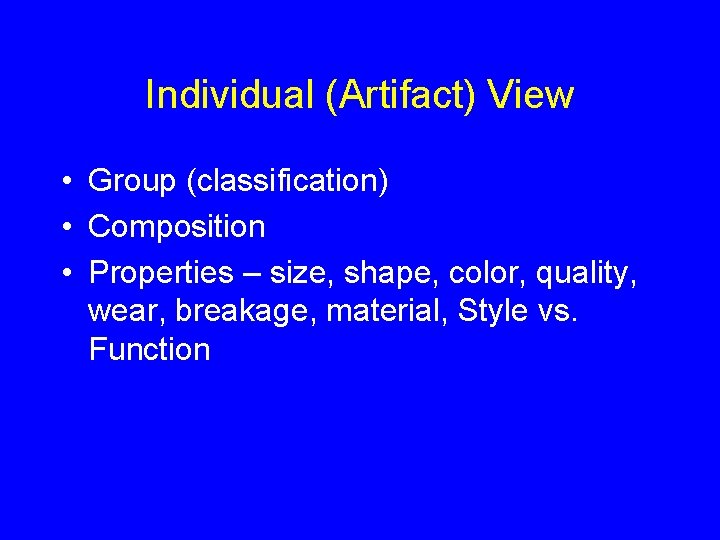 Individual (Artifact) View

• Group (classification)
• Composition
• Properties – size, shape, color, quality, wear, breakage, material, Style vs. Function